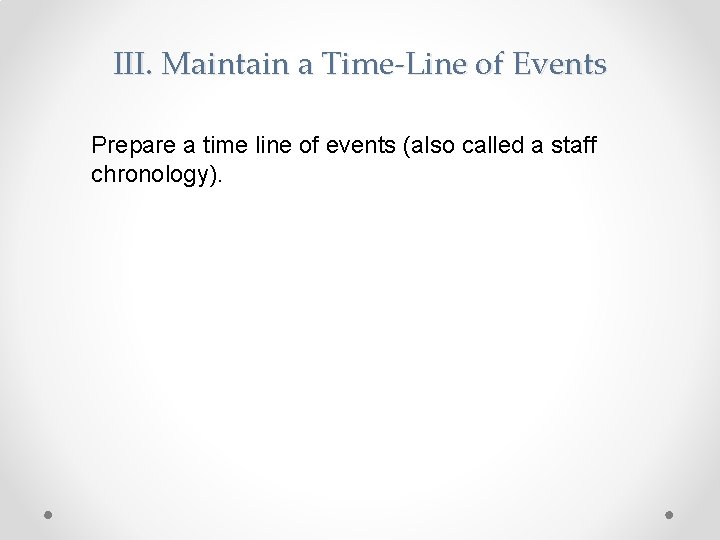 III. Maintain a Time-Line of Events

Prepare a time line of events (also called a staff chronology).